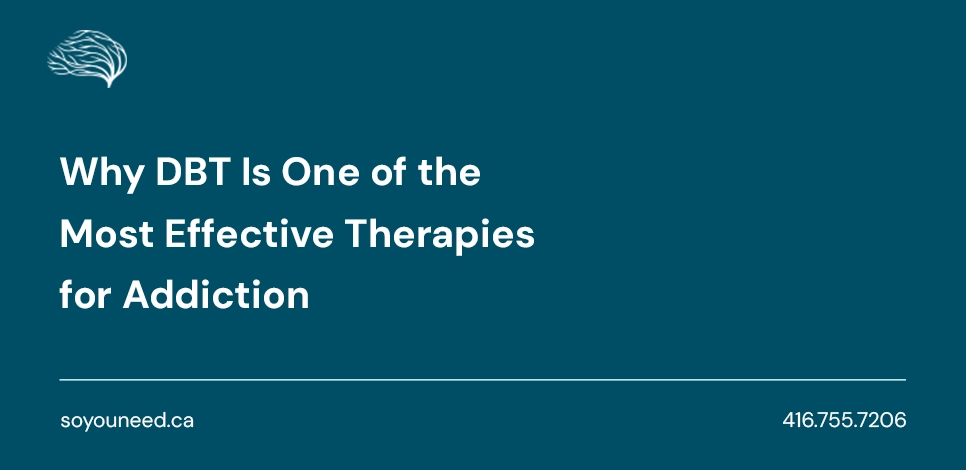 Why DBT Is One of the Most Effective Therapies for Addiction

soyouneed.ca

416.755.7206